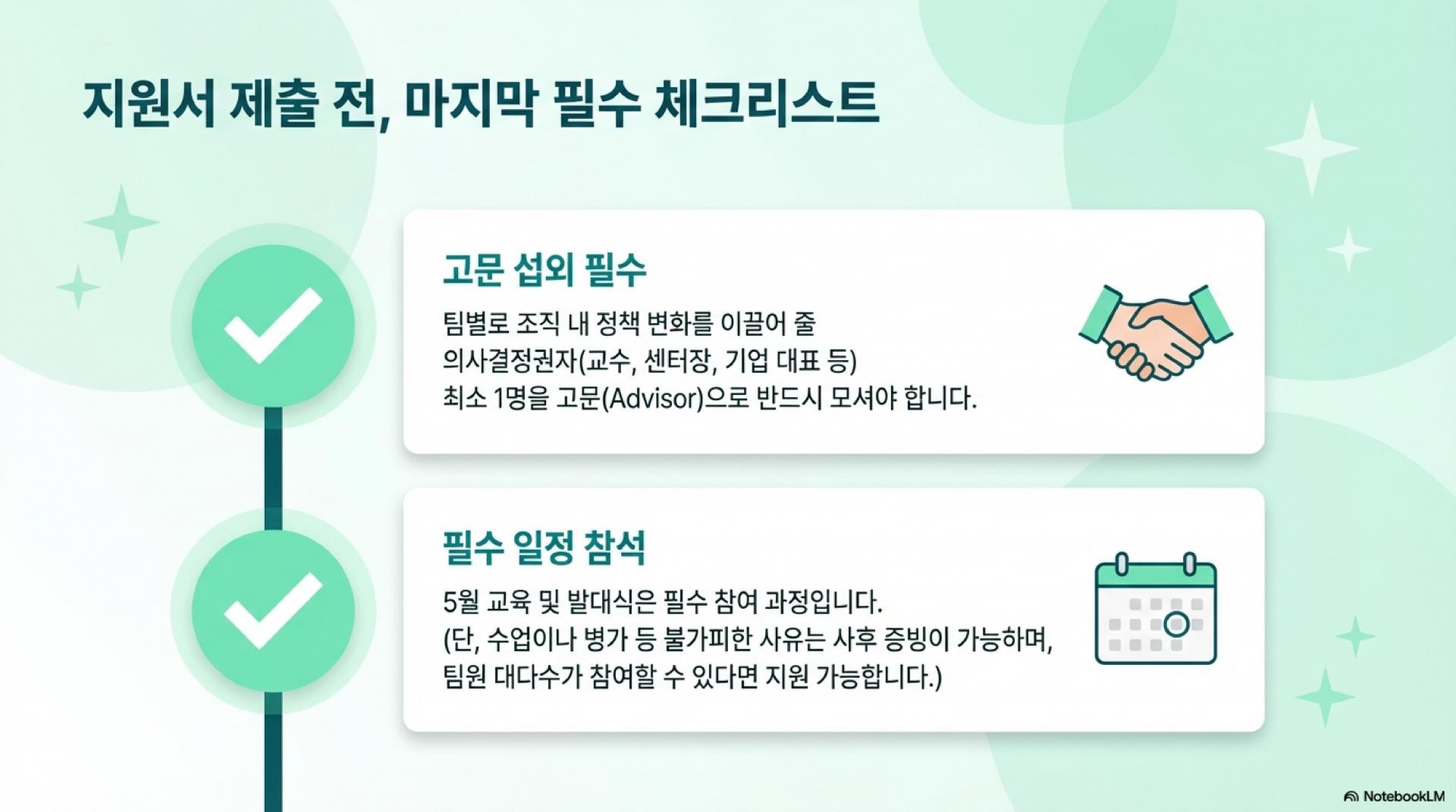 지원서 제출 전, 마지막 필수 체크리스트

고문 섭외 필수

팀별로 조직 내 정책 변화를 이끌어 줄 의사결정권자(교수, 센터장, 기업 대표 등) 최소 1명을 고문(Advisor)으로 반드시 모셔야 합니다.

필수 일정 참석

5월 교육 및 발대식은 필수 참여 과정입니다. (단, 수업이나 병가 등 불가피한 사유는 사후 증빙이 가능하며, 팀원 대다수가 참여할 수 있다면 지원 가능합니다.)

NotebookLM